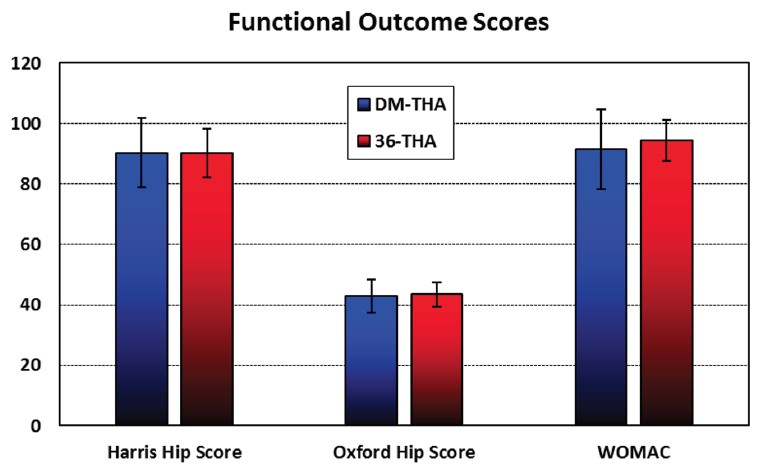 Functional Outcome Scores

120
100
80
60
40
20
0

DM-THA
36-THA

Harris Hip Score
Oxford Hip Score
WOMAC